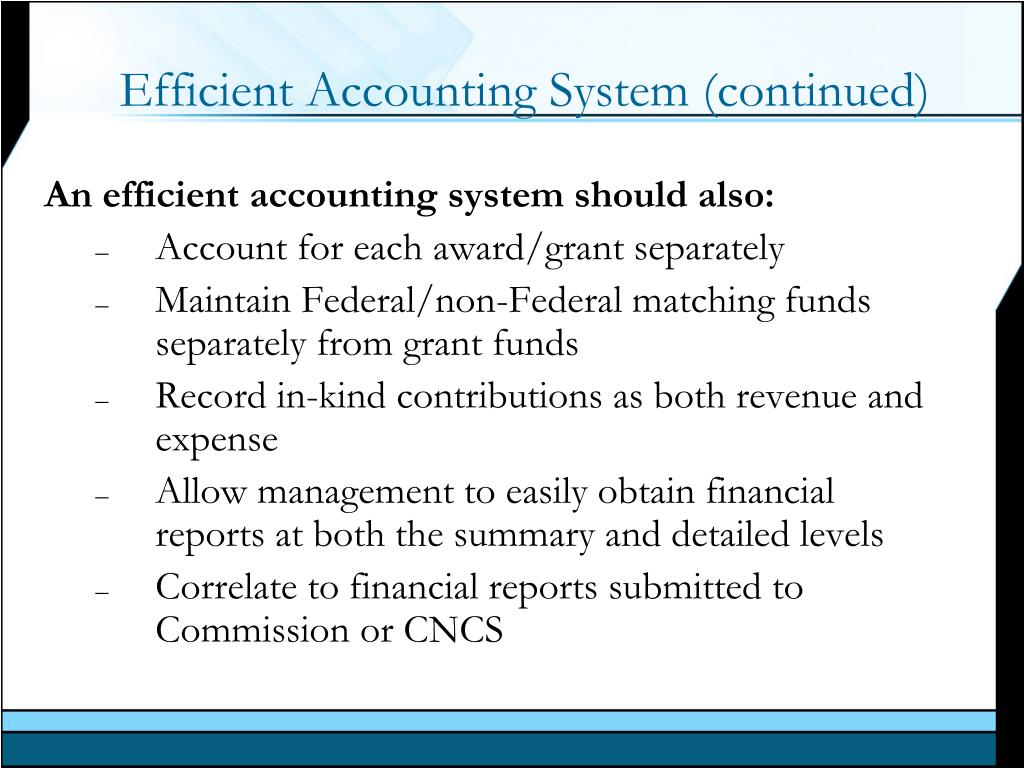 Efficient Accounting System (continued)

An efficient accounting system should also:

– Account for each award/grant separately
– Maintain Federal/non-Federal matching funds separately from grant funds
– Record in-kind contributions as both revenue and expense
– Allow management to easily obtain financial reports at both the summary and detailed levels
– Correlate to financial reports submitted to Commission or CNCS